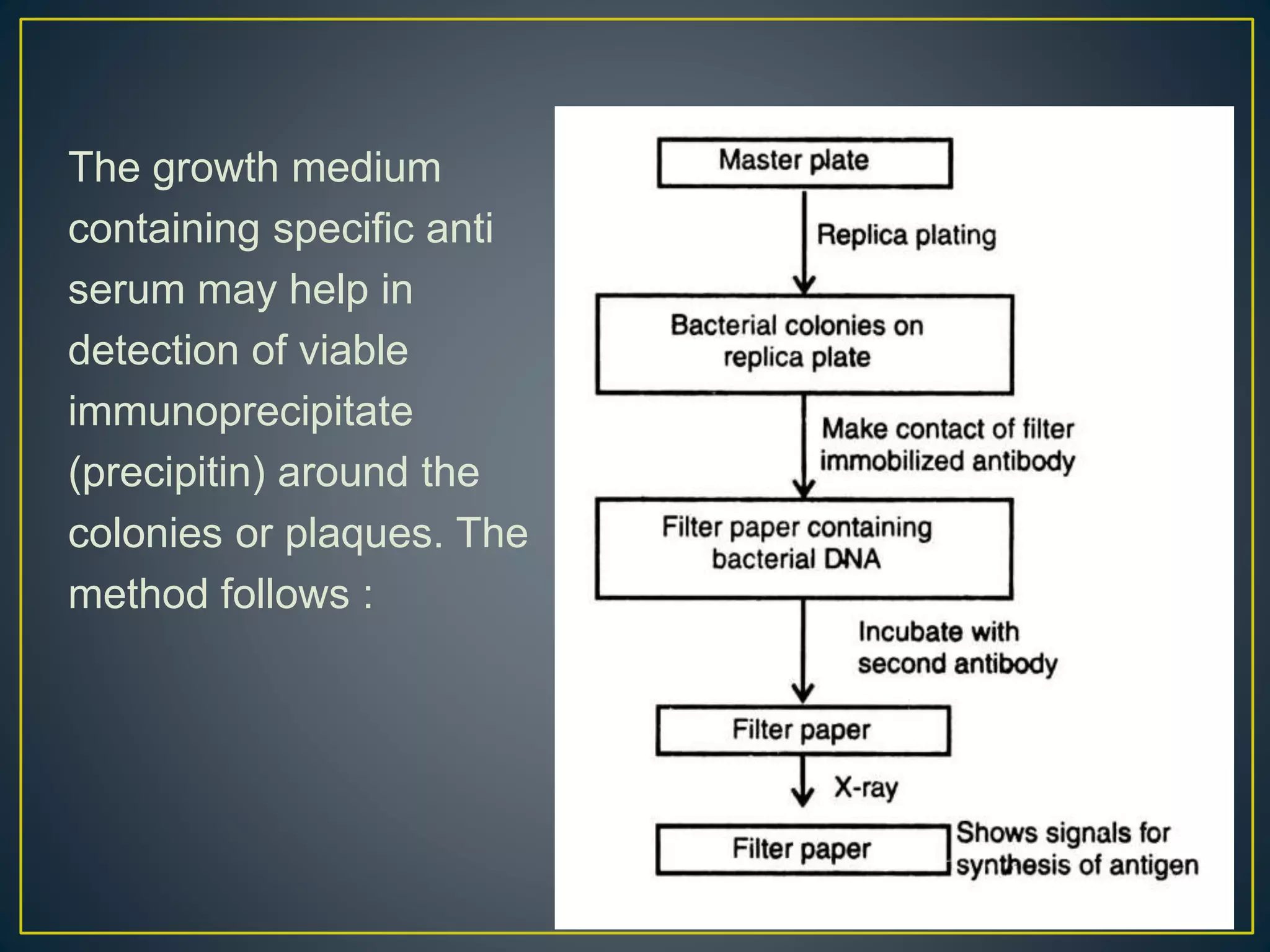 The growth medium containing specific anti serum may help in detection of viable immunoprecipitate (precipitin) around the colonies or plaques. The method follows :

Master plate

Replica plating

Bacterial colonies on replica plate

Make contact of filter immobilized antibody

Filter paper containing bacterial DNA

Incubate with second antibody

Filter paper

X-ray

Filter paper

Shows signals for synthesis of antigen